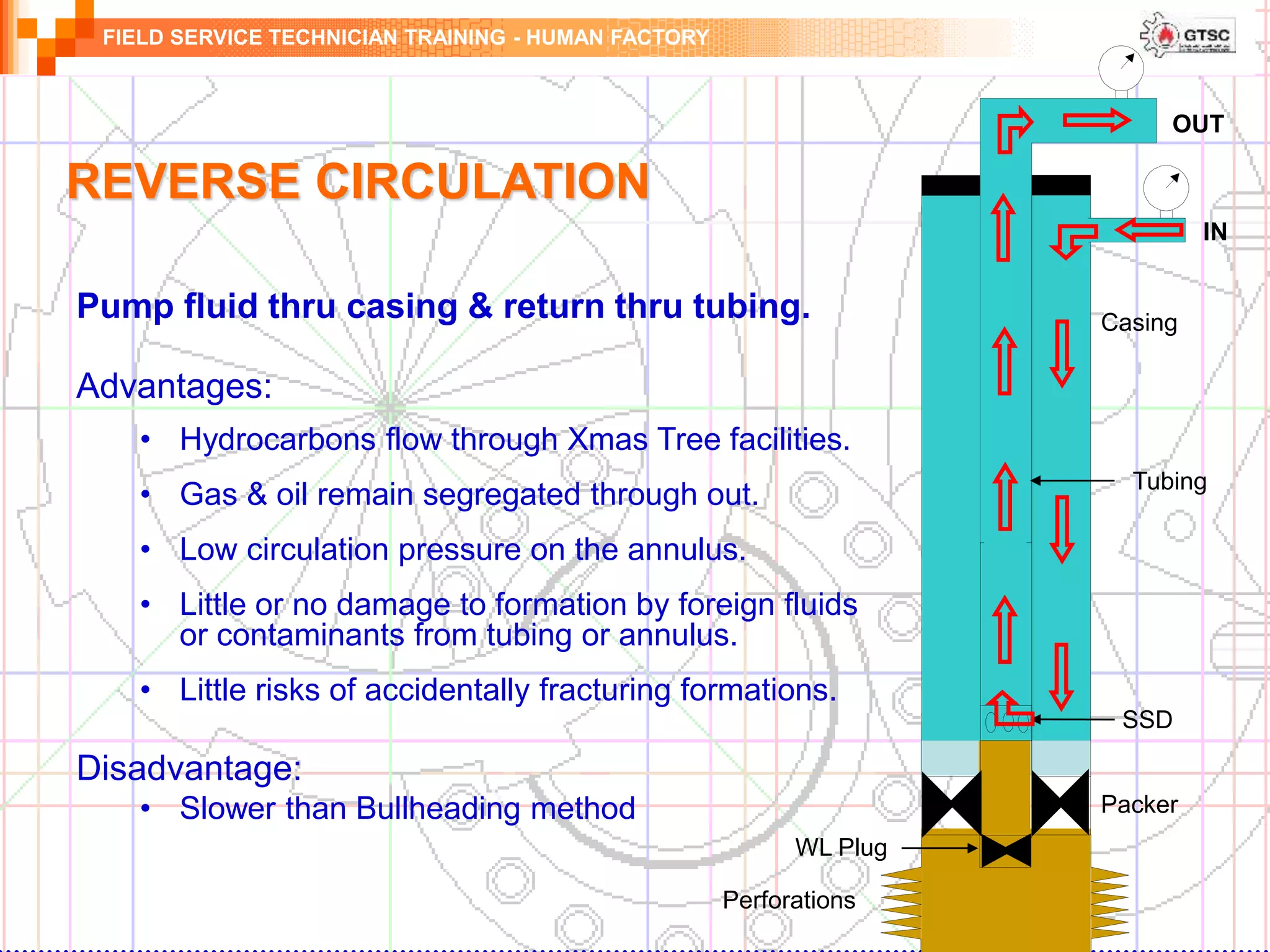 FIELD SERVICE TECHNICIAN TRAINING - HUMAN FACTORY

GTSC

REVERSE CIRCULATION

Pump fluid thru casing & return thru tubing.

Advantages:

• Hydrocarbons flow through Xmas Tree facilities.
• Gas & oil remain segregated through out.
• Low circulation pressure on the annulus.
• Little or no damage to formation by foreign fluids or contaminants from tubing or annulus.
• Little risks of accidentally fracturing formations.

Disadvantage:
• Slower than Bullheading method

OUT

IN

Casing

Tubing

SSD

Packer

WL Plug

Perforations